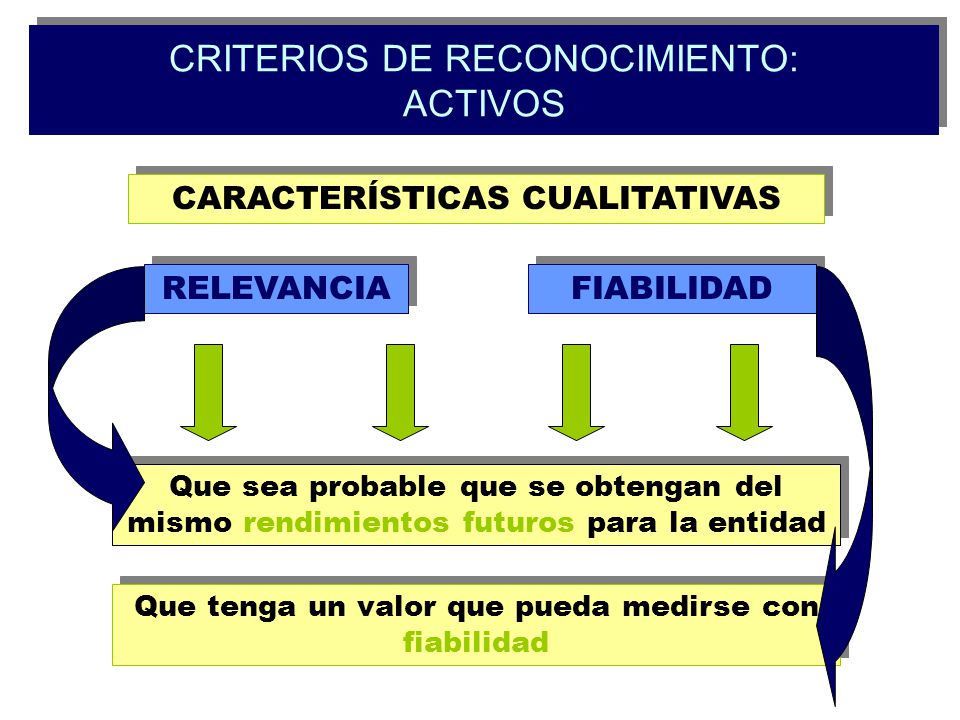 CRITERIOS DE RECONOCIMIENTO: ACTIVOS

CARACTERÍSTICAS CUALITATIVAS

RELEVANCIA

FIABILIDAD

Que sea probable que se obtengan del mismo rendimientos futuros para la entidad

Que tenga un valor que pueda medirse con fiabilidad